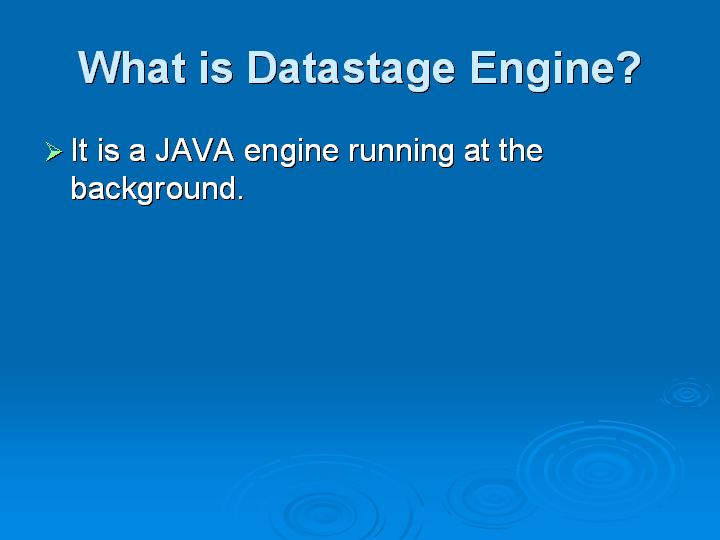 What is Datastage Engine?

It is a JAVA engine running at the background.